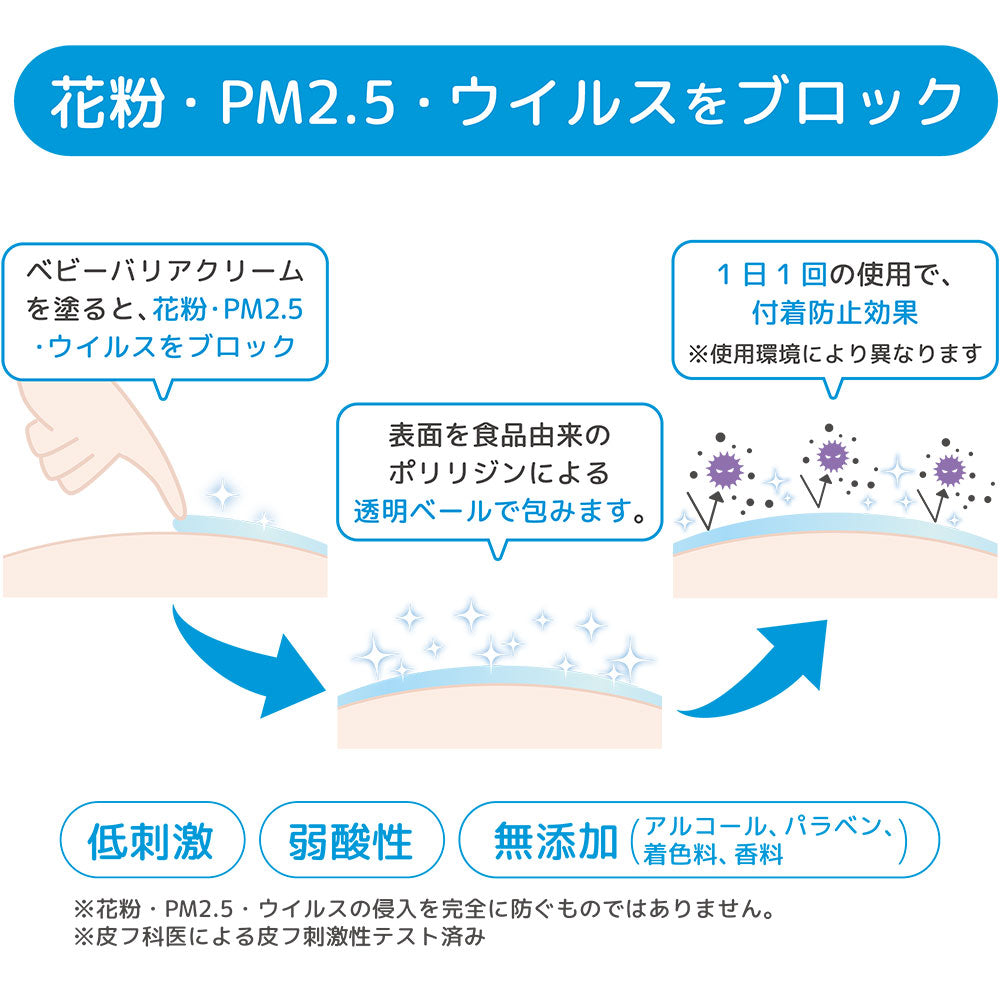 花粉・PM2.5・ウイルスをブロック

ベビーバリアクリームを塗ると、花粉・PM2.5・ウイルスをブロック

表面を食品由来のポリリジンによる透明ベールで包みます。

１日１回の使用で、付着防止効果
※使用環境により異なります

低刺激

弱酸性

無添加（アルコール、パラベン、着色料、香料）

※花粉・PM2.5・ウイルスの侵入を完全に防ぐものではありません。
※皮フ科医による皮フ刺激性テスト済み